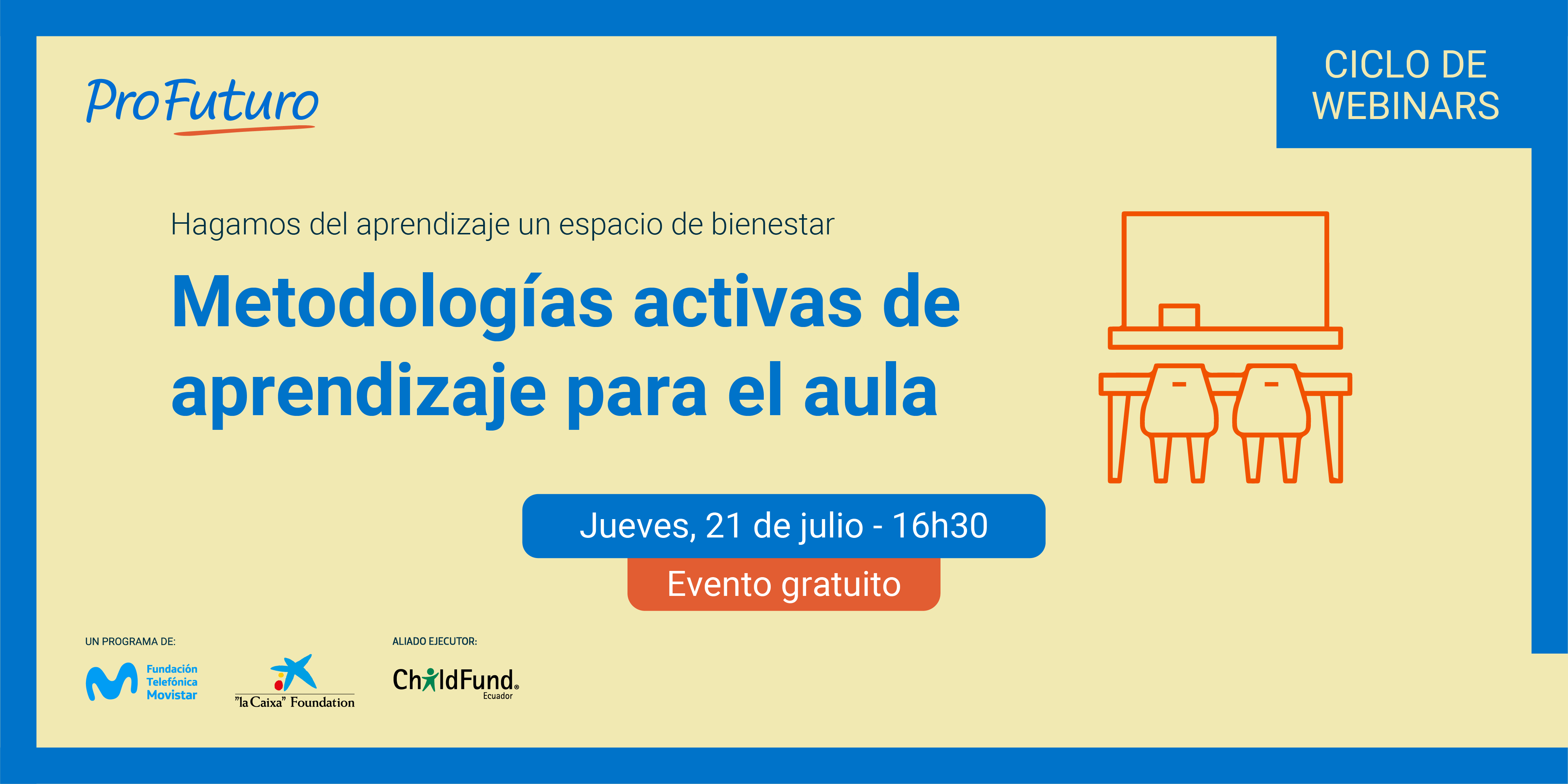 ProFuturo

CICLO DE WEBINARS

Hagamos del aprendizaje un espacio de bienestar

Metodologías activas de aprendizaje para el aula

Jueves, 21 de julio - 16h30

Evento gratuito

UN PROGRAMA DE:

Fundación Telefónica Movistar

"la Caixa" Foundation

ALIADO EJECUTOR:

ChildFund Ecuador